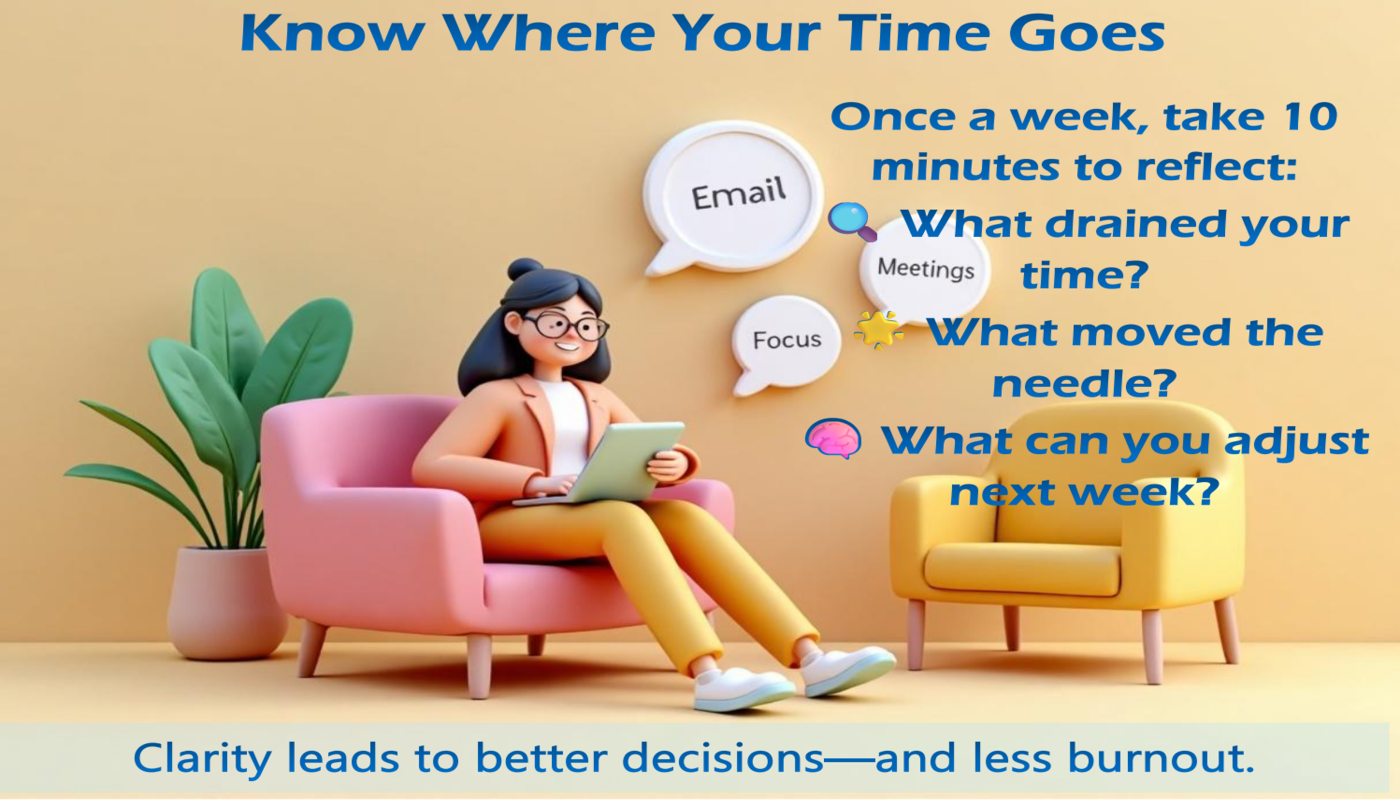 Know Where Your Time Goes

Once a week, take 10 minutes to reflect:

🔍 What drained your time?

🌟 What moved the needle?

🧠 What can you adjust next week?

Email

Meetings

Focus

Clarity leads to better decisions—and less burnout.